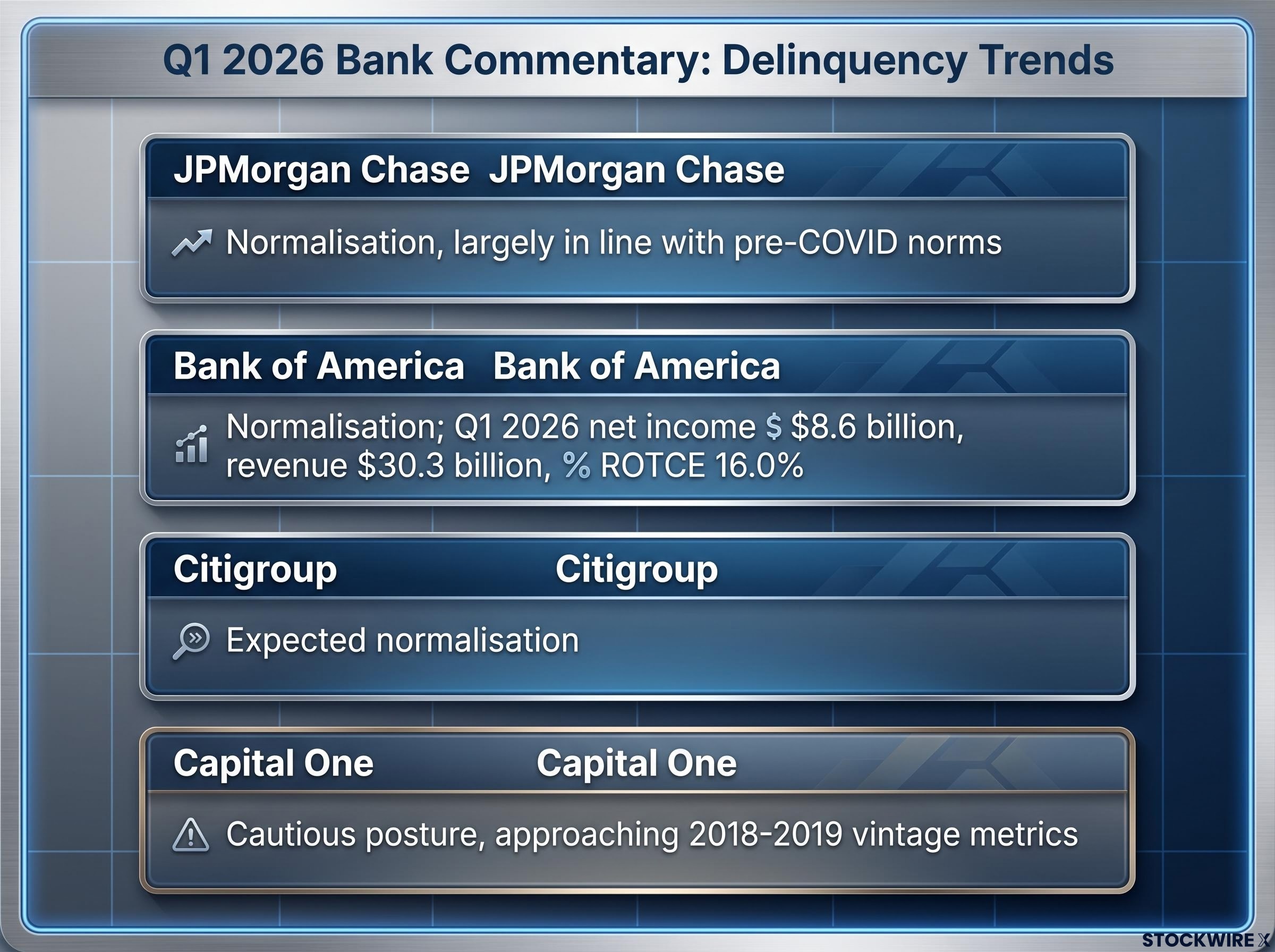 Q1 2026 Bank Commentary: Delinquency Trends

JPMorgan Chase JPMorgan Chase

Normalisation, largely in line with pre-COVID norms

Bank of America Bank of America

Normalisation; Q1 2026 net income \$ \$8.6 billion, revenue \$30.3 billion, % ROTCE 16.0%

Citigroup Citigroup

Expected normalisation

Capital One Capital One

Cautious posture, approaching 2018-2019 vintage metrics

STOCKWIRE X